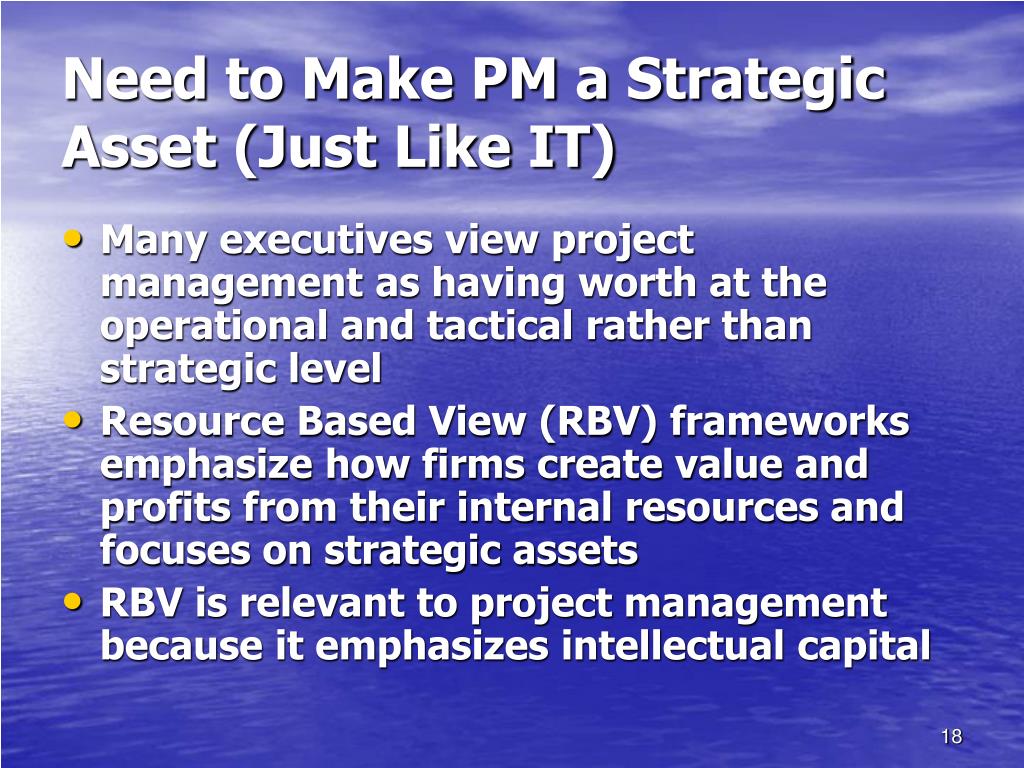 Need to Make PM a Strategic Asset (Just Like IT)

• Many executives view project management as having worth at the operational and tactical rather than strategic level
• Resource Based View (RBV) frameworks emphasize how firms create value and profits from their internal resources and focuses on strategic assets
• RBV is relevant to project management because it emphasizes intellectual capital

18